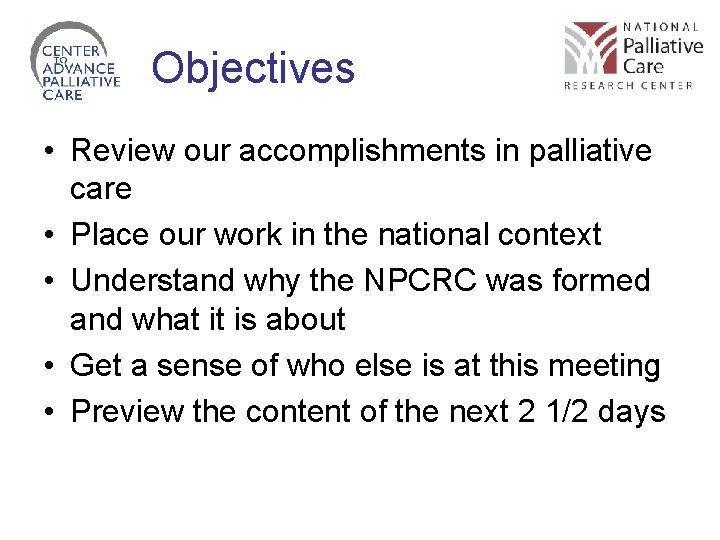 CENTER TO ADVANCE PALLIATIVE CARE

Objectives

NATIONAL Palliative Care RESEARCH CENTER

• Review our accomplishments in palliative care
• Place our work in the national context
• Understand why the NPCRC was formed and what it is about
• Get a sense of who else is at this meeting
• Preview the content of the next 2 1/2 days